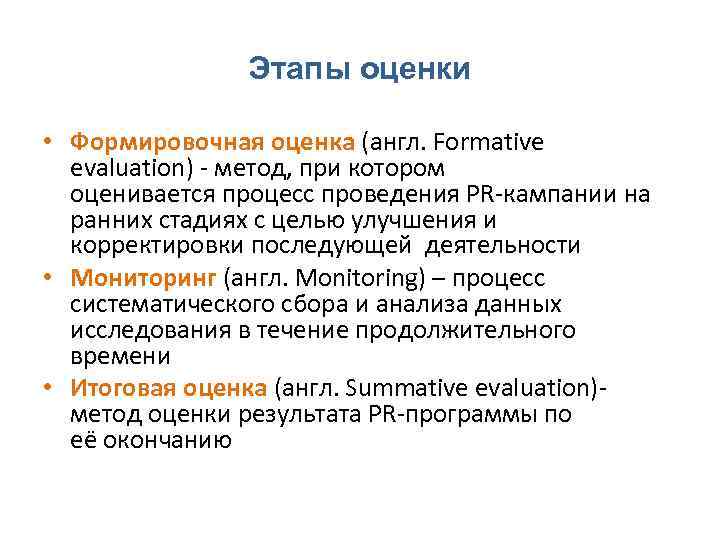 Этапы оценки

• Формировочная оценка (англ. Formative evaluation) - метод, при котором оценивается процесс проведения PR-кампании на ранних стадиях с целью улучшения и корректировки последующей деятельности
• Мониторинг (англ. Monitoring) – процесс систематического сбора и анализа данных исследования в течение продолжительного времени
• Итоговая оценка (англ. Summative evaluation)- метод оценки результата PR-программы по её окончанию